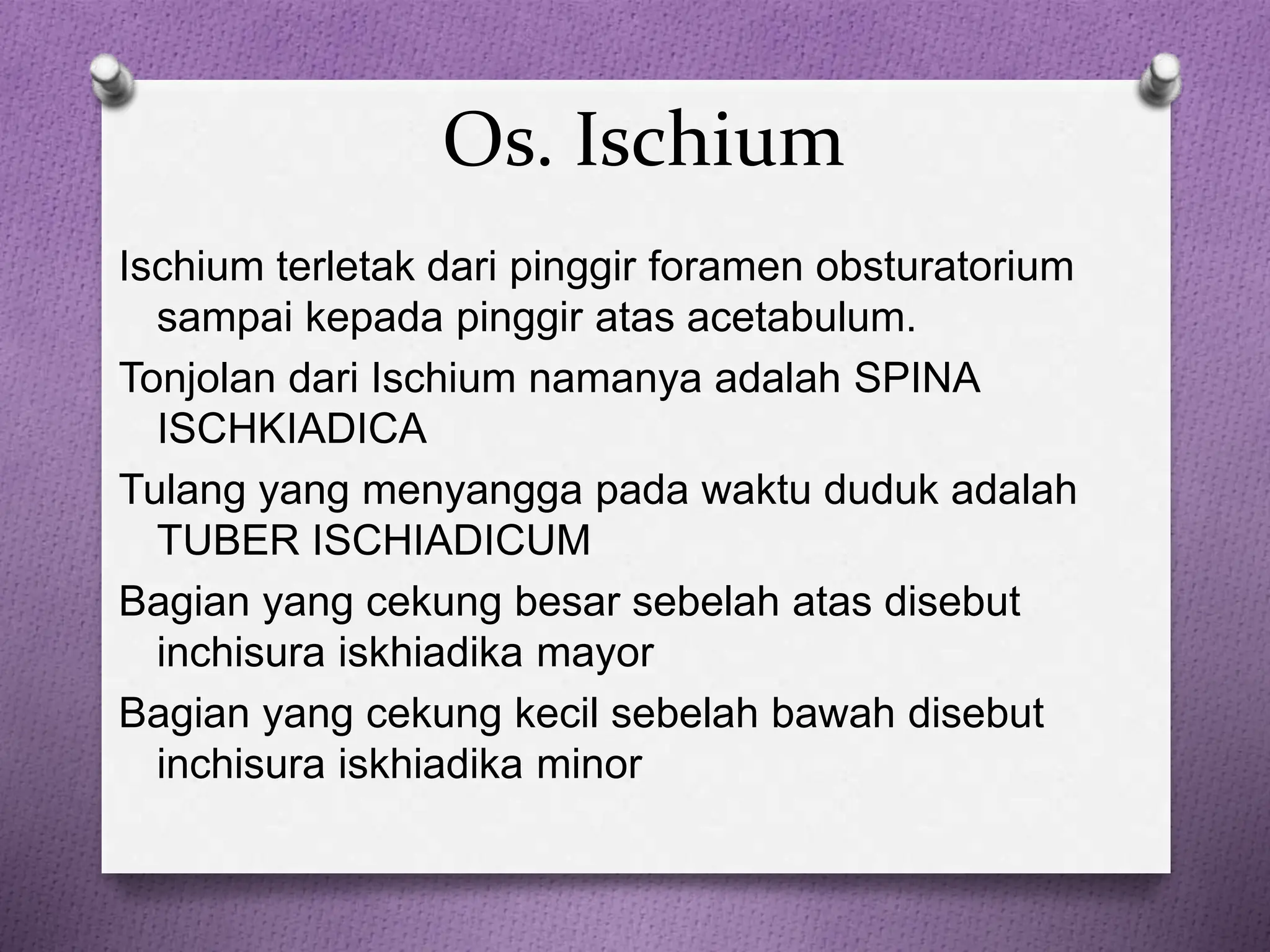 Os. Ischium

Ischium terletak dari pinggir foramen obsturatorium sampai kepada pinggir atas acetabulum.

Tonjolan dari Ischium namanya adalah SPINA ISCHKIADICA

Tulang yang menyangga pada waktu duduk adalah TUBER ISCHIADICUM

Bagian yang cekung besar sebelah atas disebut inchisura iskhiadika mayor

Bagian yang cekung kecil sebelah bawah disebut inchisura iskhiadika minor